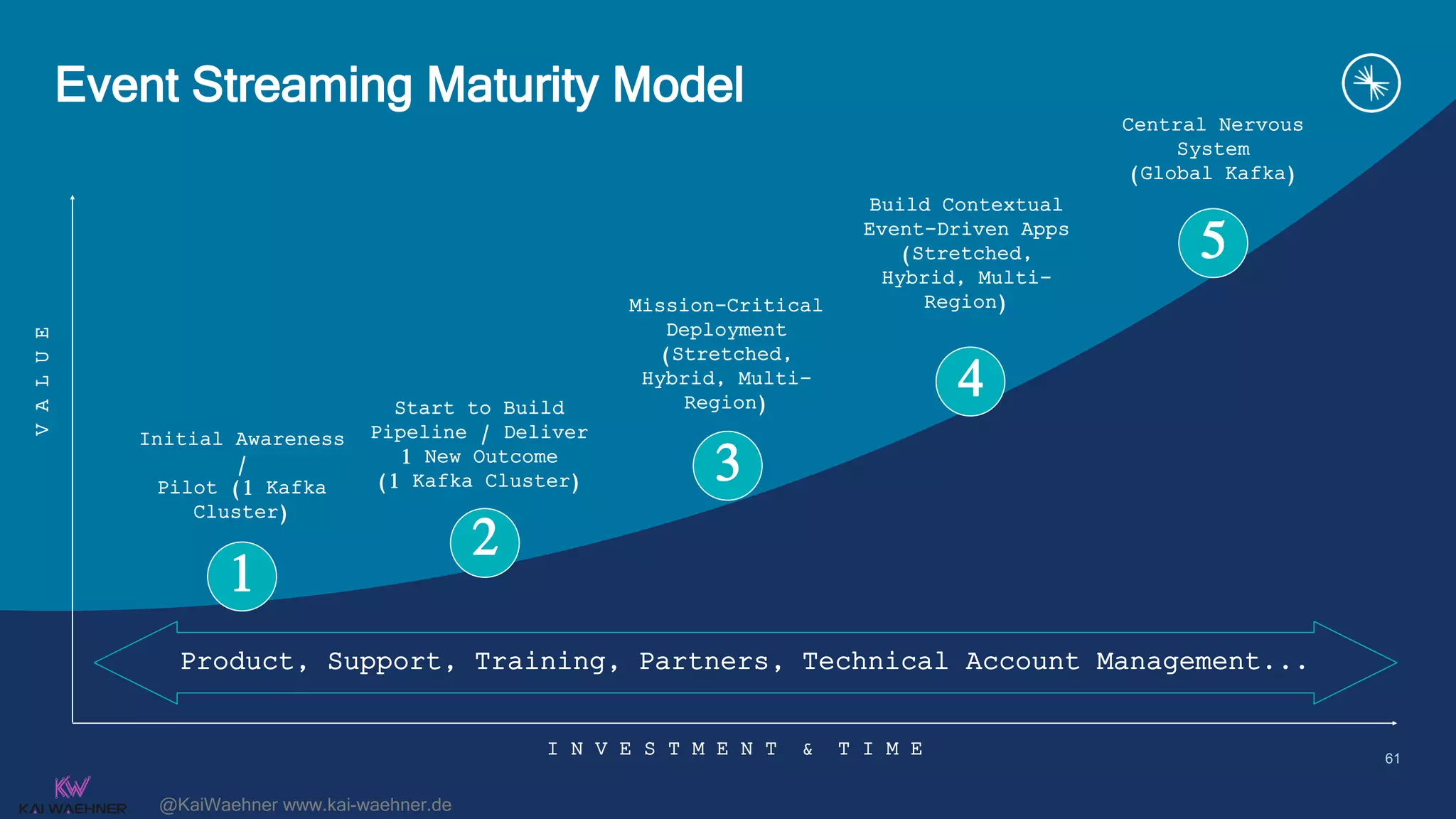 Event Streaming Maturity Model

VALUE

Initial Awareness / Pilot (1 Kafka Cluster)

1

Start to Build Pipeline / Deliver 1 New Outcome (1 Kafka Cluster)

2

Mission-Critical Deployment (Stretched, Hybrid, Multi-Region)

3

Build Contextual Event-Driven Apps (Stretched, Hybrid, Multi-Region)

4

Central Nervous System (Global Kafka)

5

Product, Support, Training, Partners, Technical Account Management...

INVESTMENT & TIME

61

KW
KAI WAEHNER

@KaiWaehner www.kai-waehner.de